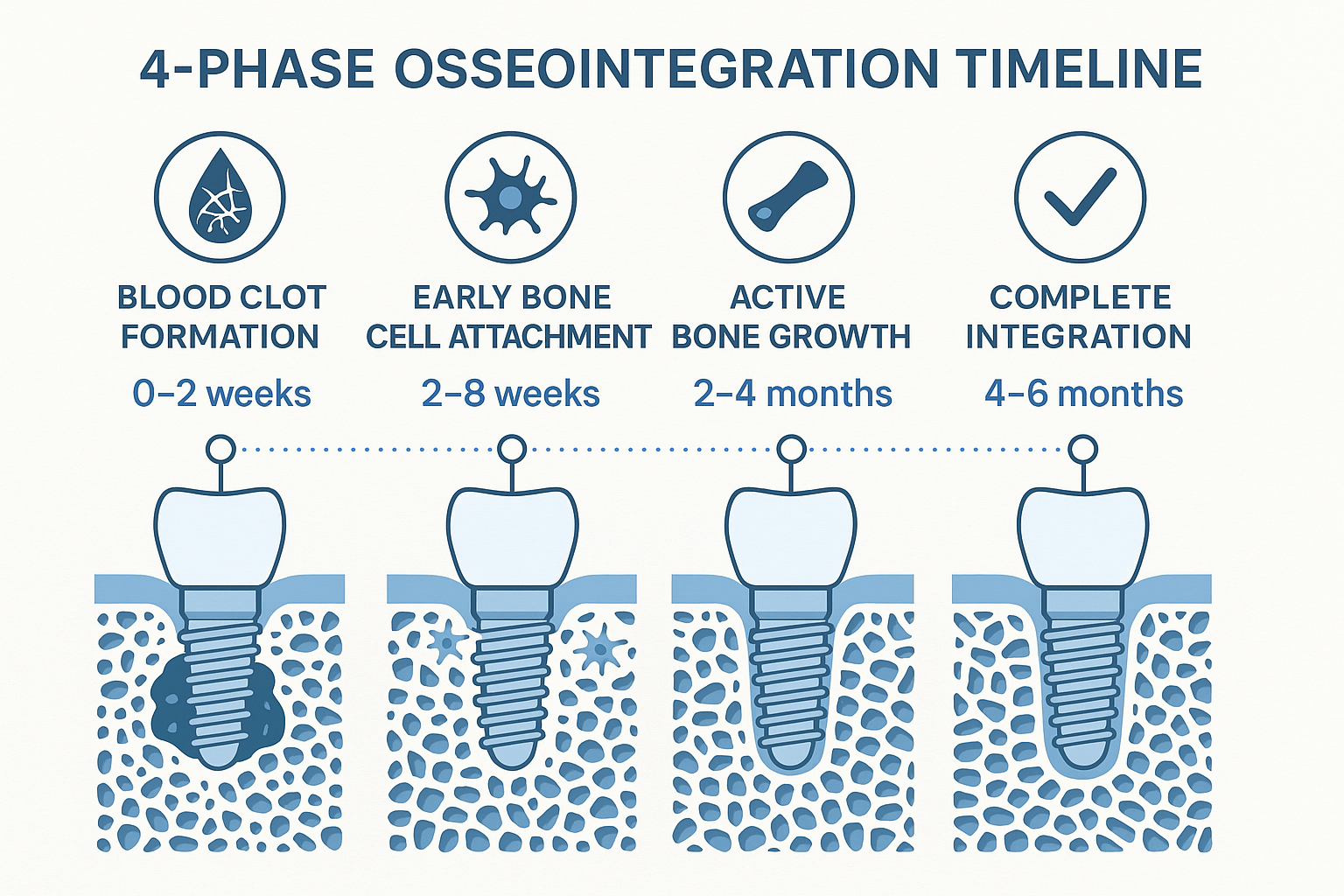 4-PHASE OSSEOINTEGRATION TIMELINE

BLOOD CLOT FORMATION
0–2 weeks

EARLY BONE CELL ATTACHMENT
2–8 weeks

ACTIVE BONE GROWTH
2–4 months

COMPLETE INTEGRATION
4–6 months